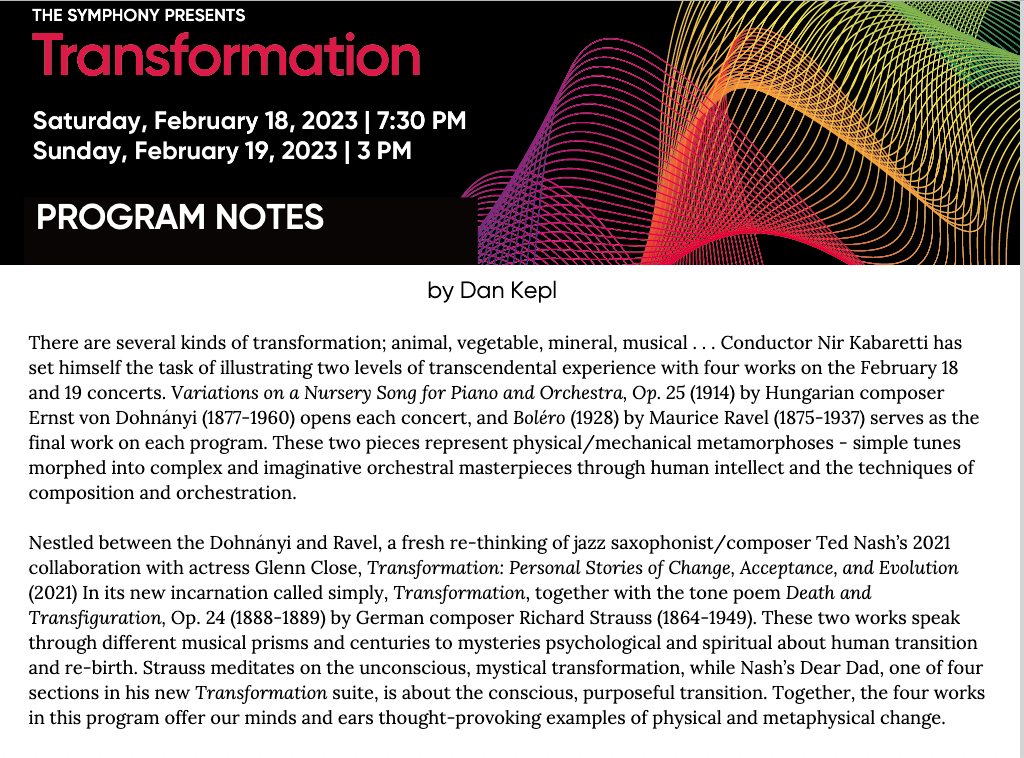 THE SYMPHONY PRESENTS

Transformation

Saturday, February 18, 2023 | 7:30 PM
Sunday, February 19, 2023 | 3 PM

PROGRAM NOTES

by Dan Kepl

There are several kinds of transformation; animal, vegetable, mineral, musical . . . Conductor Nir Kabaretti has set himself the task of illustrating two levels of transcendental experience with four works on the February 18 and 19 concerts. Variations on a Nursery Song for Piano and Orchestra, Op. 25 (1914) by Hungarian composer Ernst von Dohnányi (1877-1960) opens each concert, and Boléro (1928) by Maurice Ravel (1875-1937) serves as the final work on each program. These two pieces represent physical/mechanical metamorphoses - simple tunes morphed into complex and imaginative orchestral masterpieces through human intellect and the techniques of composition and orchestration.

Nestled between the Dohnányi and Ravel, a fresh re-thinking of jazz saxophonist/composer Ted Nash's 2021 collaboration with actress Glenn Close, Transformation: Personal Stories of Change, Acceptance, and Evolution (2021) In its new incarnation called simply, Transformation, together with the tone poem Death and Transfiguration, Op. 24 (1888-1889) by German composer Richard Strauss (1864-1949). These two works speak through different musical prisms and centuries to mysteries psychological and spiritual about human transition and re-birth. Strauss meditates on the unconscious, mystical transformation, while Nash's Dear Dad, one of four sections in his new Transformation suite, is about the conscious, purposeful transition. Together, the four works in this program offer our minds and ears thought-provoking examples of physical and metaphysical change.